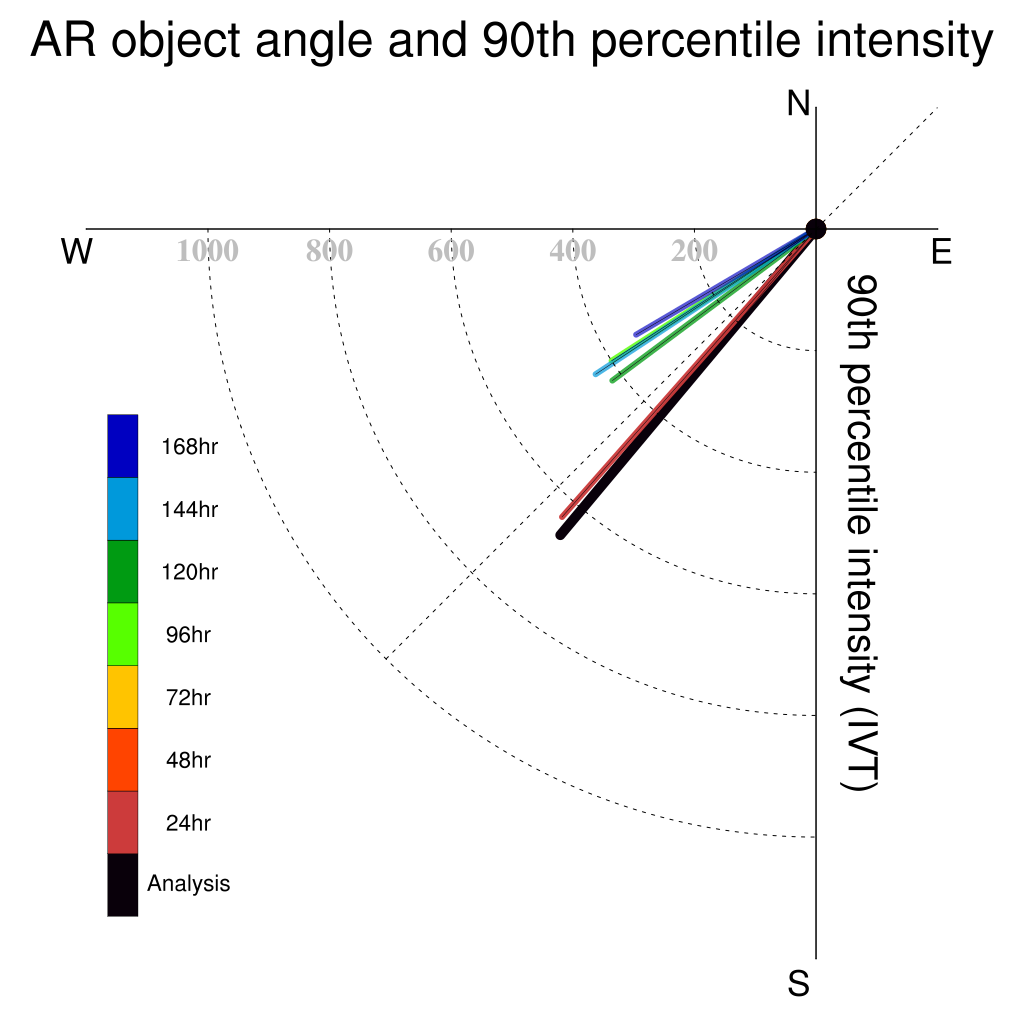 AR object angle and 90th percentile intensity

N
W
E
S

1000
800
600
400
200

90th percentile intensity (IVT)

168hr
144hr
120hr
96hr
72hr
48hr
24hr
Analysis